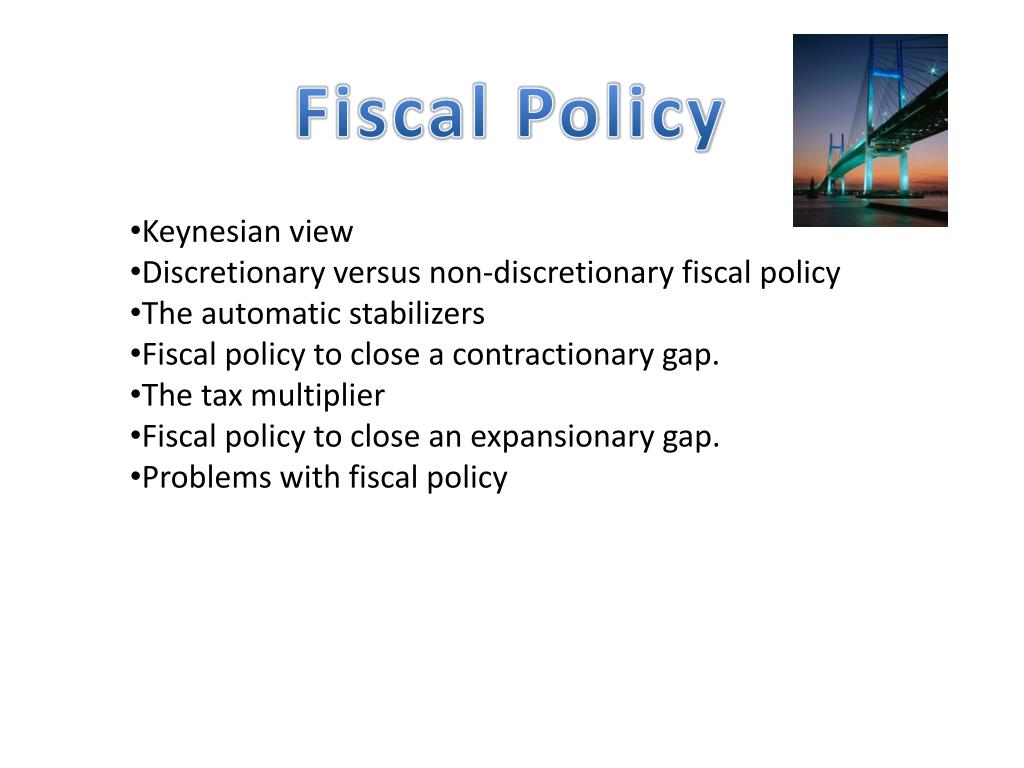 Fiscal Policy

•Keynesian view
•Discretionary versus non-discretionary fiscal policy
•The automatic stabilizers
•Fiscal policy to close a contractionary gap.
•The tax multiplier
•Fiscal policy to close an expansionary gap.
•Problems with fiscal policy